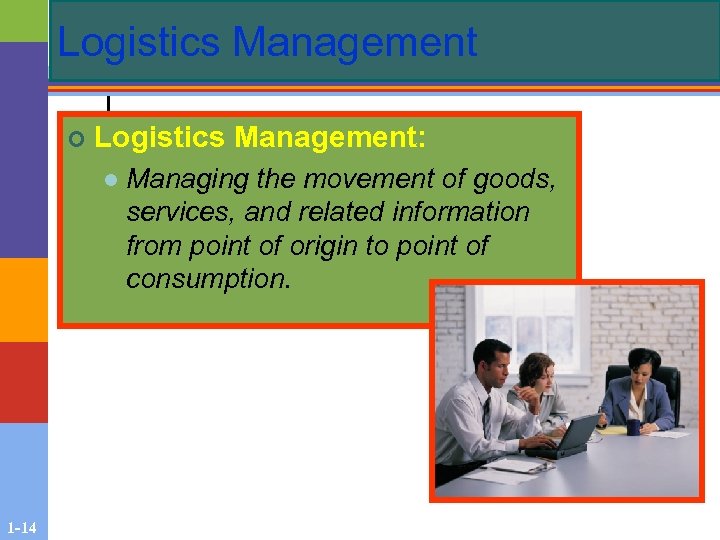 Logistics Management

Logistics Management:

Managing the movement of goods, services, and related information from point of origin to point of consumption.

1-14